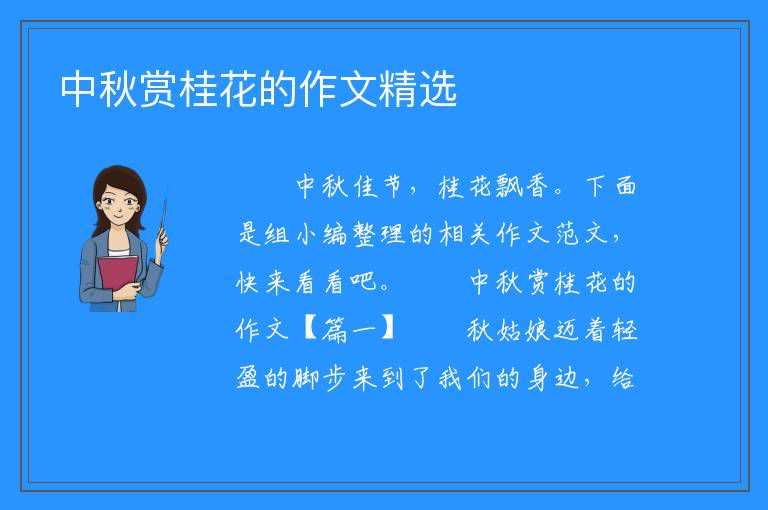 中秋赏桂花的作文精选

中秋佳节，桂花飘香。下面是组小编整理的相关作文范文，快来看看吧。 中秋赏桂花的作文【篇一】 秋姑娘迈着轻盈的脚步来到了我们的身边，给